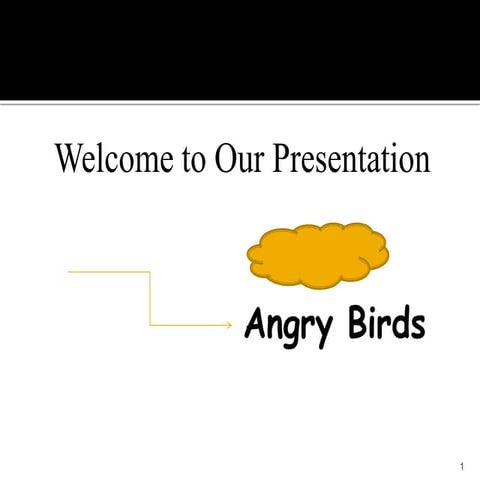 Welcome to Our Presentation

Angry Birds

1